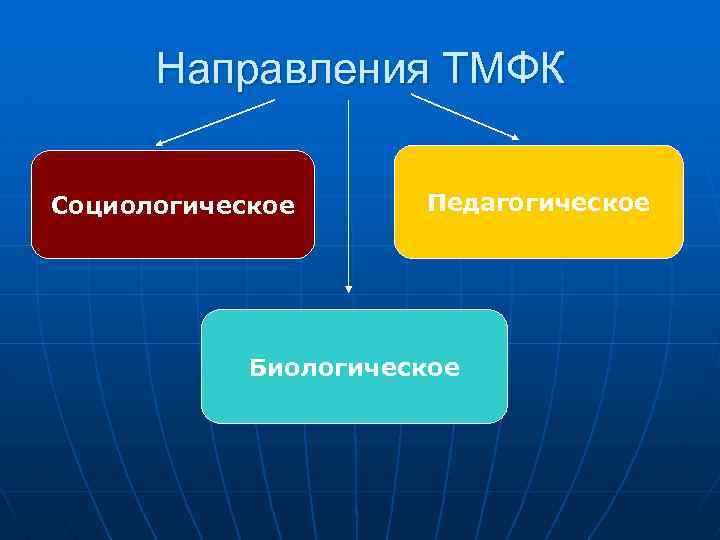 Направления ТМФК

Социологическое

Педагогическое

Биологическое